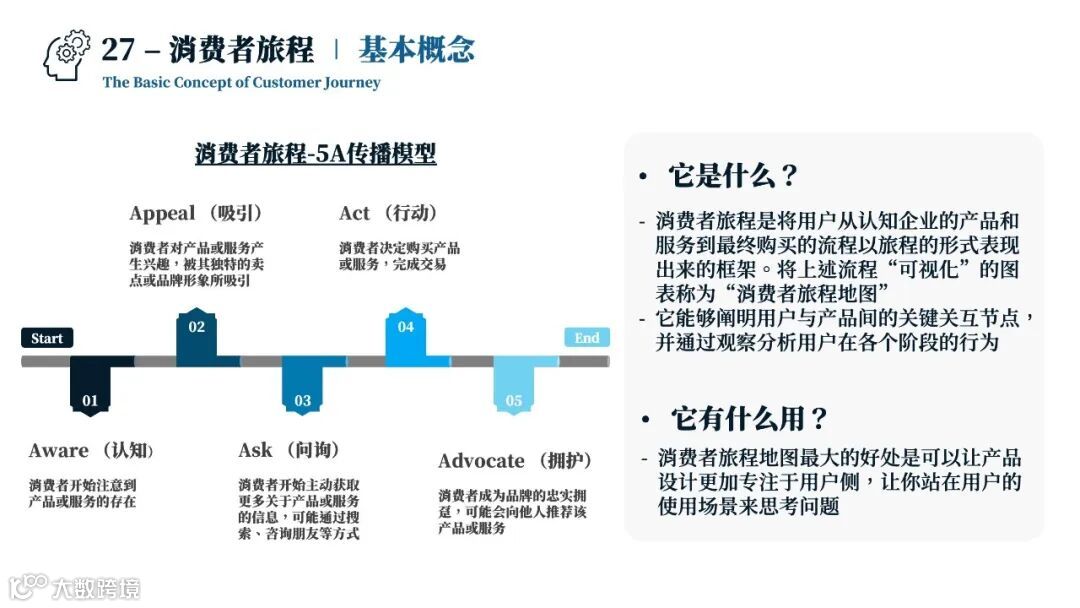 27 – 消费者旅程 | 基本概念
The Basic Concept of Customer Journey

消费者旅程-5A传播模型

Appeal （吸引）
消费者对产品或服务产生兴趣，被其独特的卖点或品牌形象所吸引

Act （行动）
消费者决定购买产品或服务，完成交易

Start
02
04
End
01
03
05

Aware （认知）
消费者开始注意到产品或服务的存在

Ask （问询）
消费者开始主动获取更多关于产品或服务的信息，可能通过搜索、咨询朋友等方式

Advocate （拥护）
消费者成为品牌的忠实拥趸，可能会向他人推荐该产品或服务

• 它是什么？
- 消费者旅程是将用户从认知企业的产品和服务到最终购买的流程以旅程的形式表现出来的框架。将上述流程“可视化”的图表称为“消费者旅程地图”
- 它能够阐明用户与产品间的关键关互节点，并通过观察分析用户在各个阶段的行为

• 它有什么用？
- 消费者旅程地图最大的好处是可以让产品设计更加专注于用户侧，让你站在用户的使用场景来思考问题

大数跨境